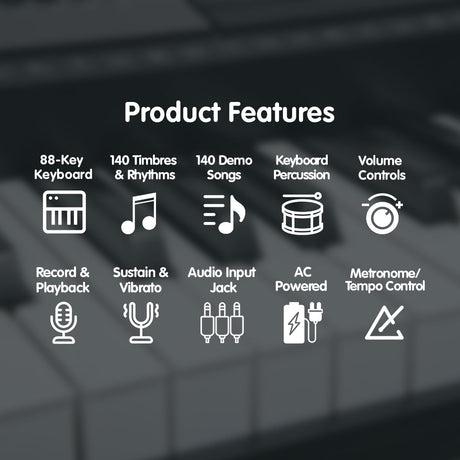 Product Features

88-Key Keyboard

140 Timbres & Rhythms

140 Demo Songs

Keyboard Percussion

Volume Controls

Record & Playback

Sustain & Vibrato

Audio Input Jack

AC Powered

Metronome/ Tempo Control